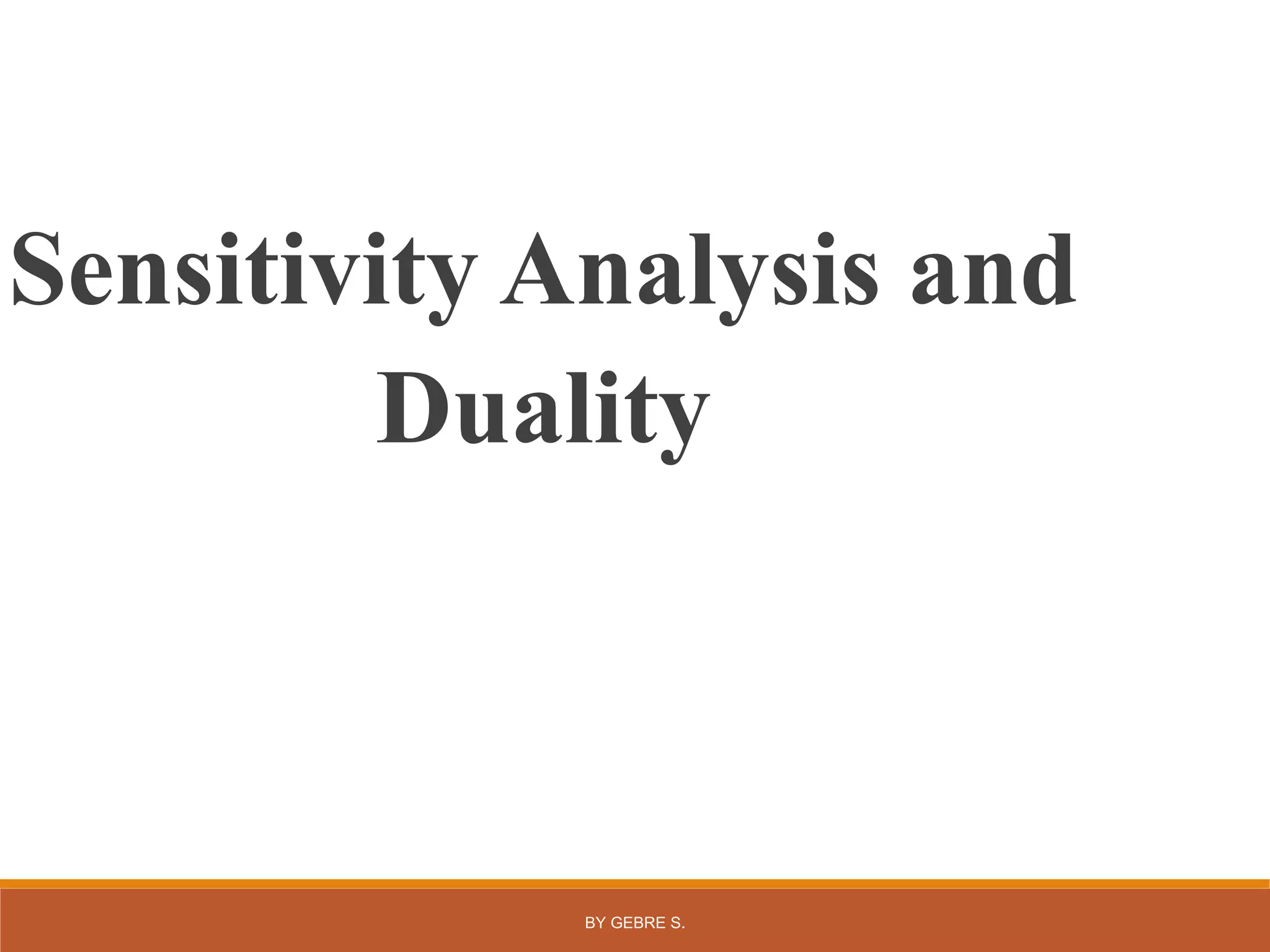 Sensitivity Analysis and Duality

BY GEBRE S.